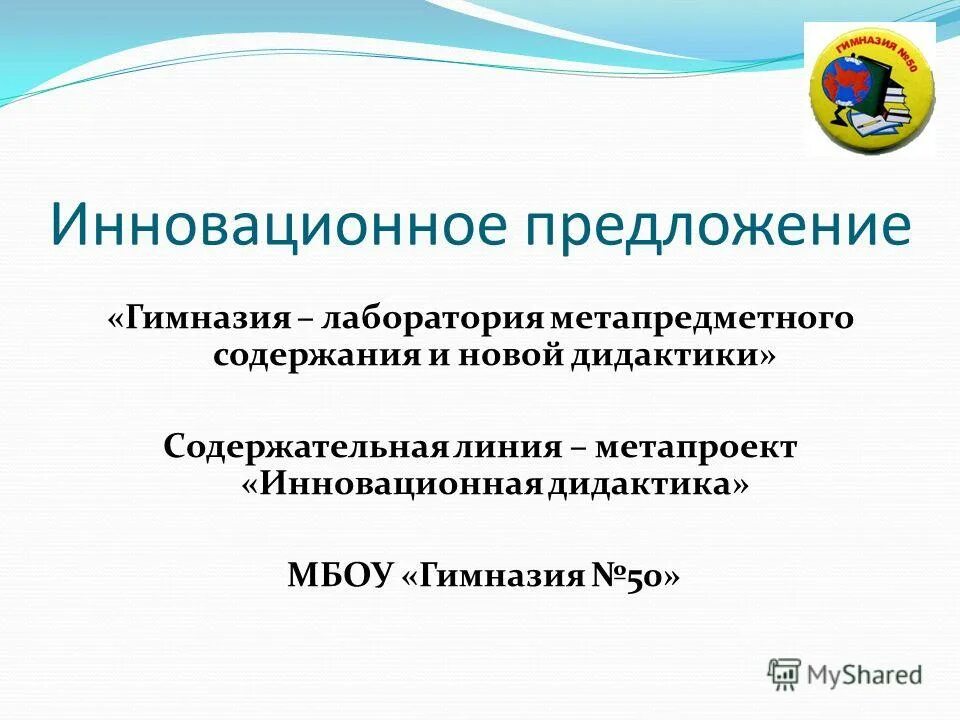 ГИМНАЗИЯ №50

Инновационное предложение

«Гимназия – лаборатория метапредметного содержания и новой дидактики»

Содержательная линия – метапроект «Инновационная дидактика»

МБОУ «Гимназия №50»

MyShared